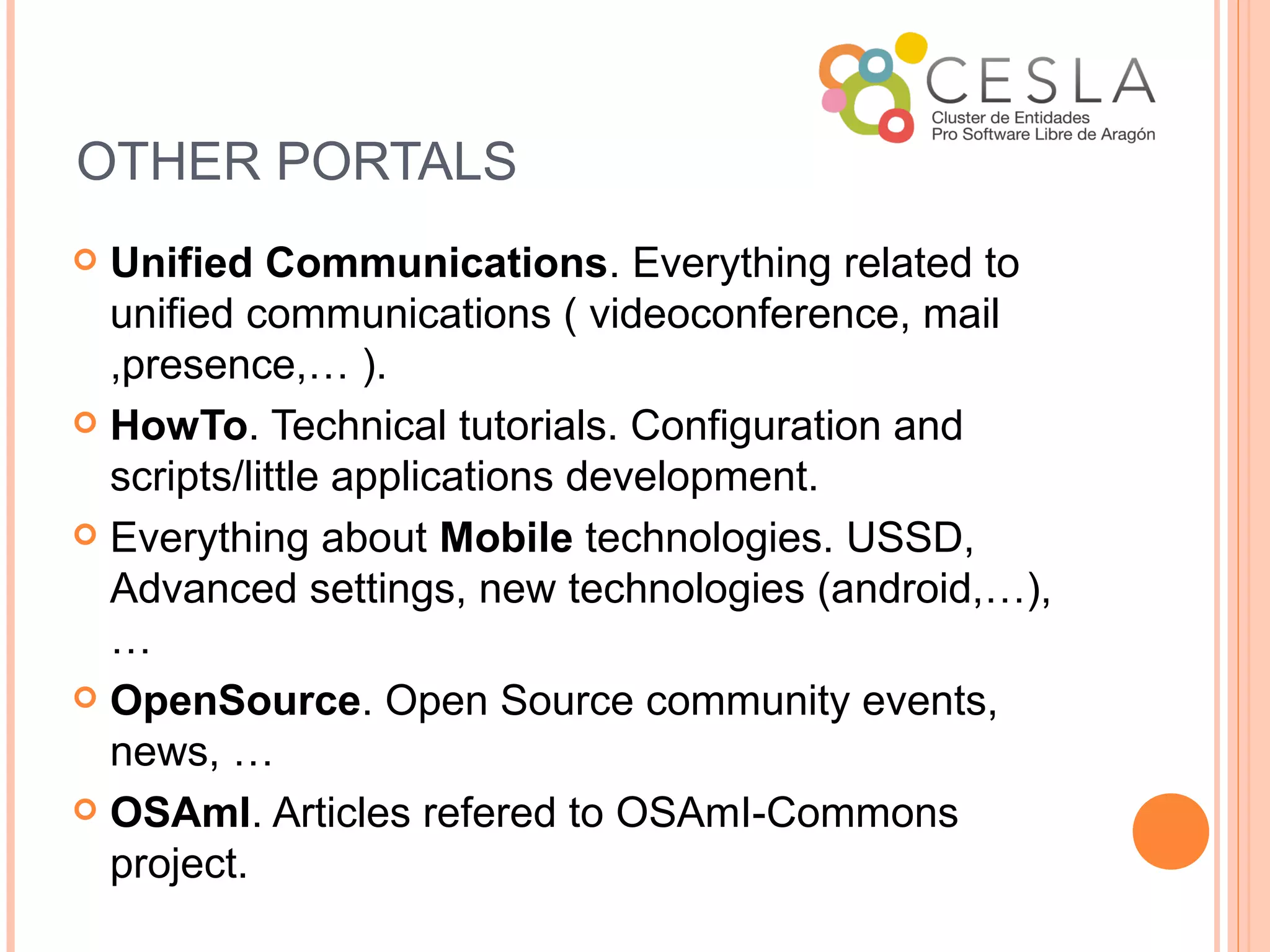 CESLA
Cluster de Entidades
Pro Software Libre de Aragón

OTHER PORTALS

Unified Communications. Everything related to unified communications ( videoconference, mail ,presence,… ).

HowTo. Technical tutorials. Configuration and scripts/little applications development.

Everything about Mobile technologies. USSD, Advanced settings, new technologies (android,…), …

OpenSource. Open Source community events, news, …

OSAmI. Articles refered to OSAmI-Commons project.